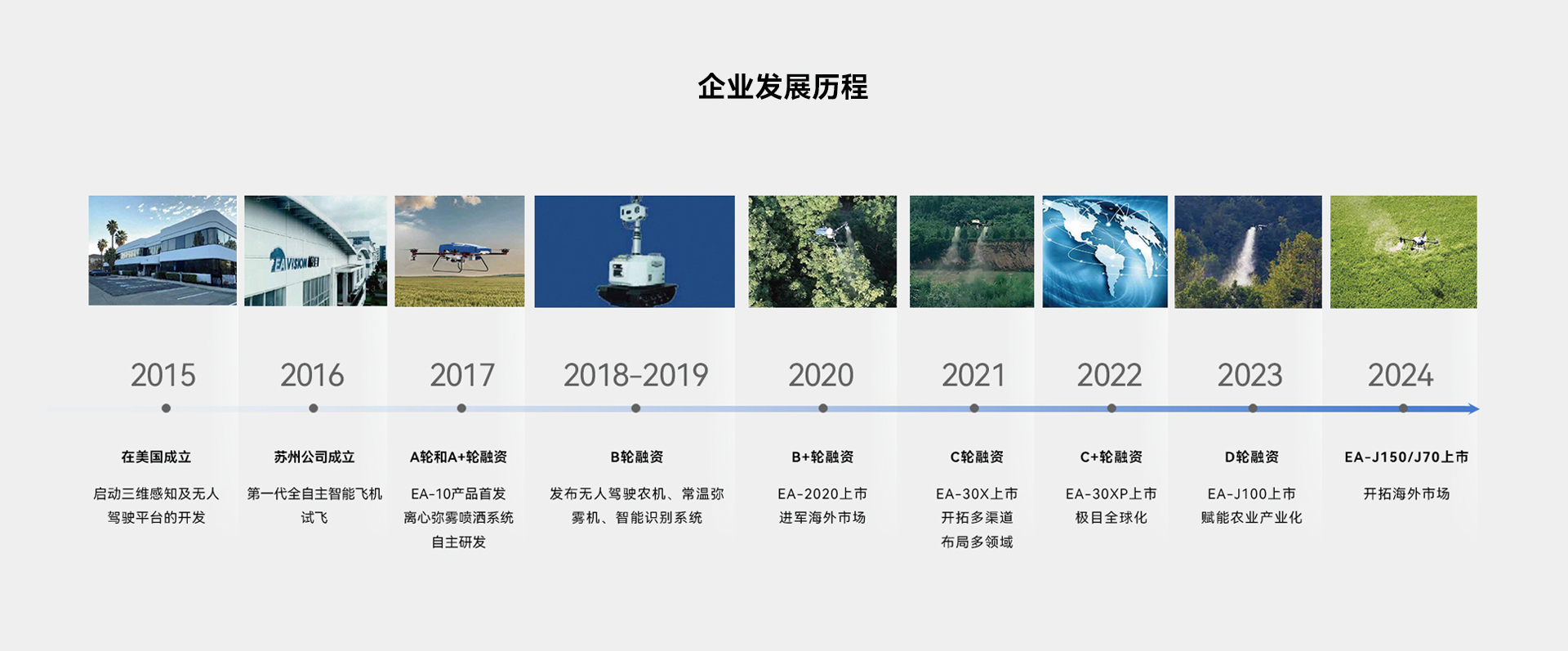 企业发展历程

EAVISION

2015
在美国成立
启动三维感知及无人驾驶平台的开发

2016
苏州公司成立
第一代全自主智能飞机试飞

2017
A轮和A+轮融资
EA-10产品首发
离心弥雾喷洒系统自主研发

2018-2019
B轮融资
发布无人驾驶农机、常温弥雾机、智能识别系统

2020
B+轮融资
EA-2020上市
进军海外市场

2021
C轮融资
EA-30X上市
开拓多渠道
布局多领域

2022
C+轮融资
EA-30XP上市
极目全球化

2023
D轮融资
EA-J100上市
赋能农业产业化

2024
EA-J150/J70上市
开拓海外市场